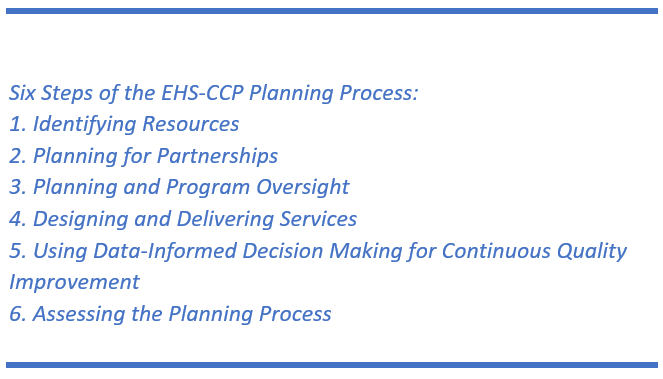 Six Steps of the EHS-CCP Planning Process:
1. Identifying Resources
2. Planning for Partnerships
3. Planning and Program Oversight
4. Designing and Delivering Services
5. Using Data-Informed Decision Making for Continuous Quality Improvement
6. Assessing the Planning Process